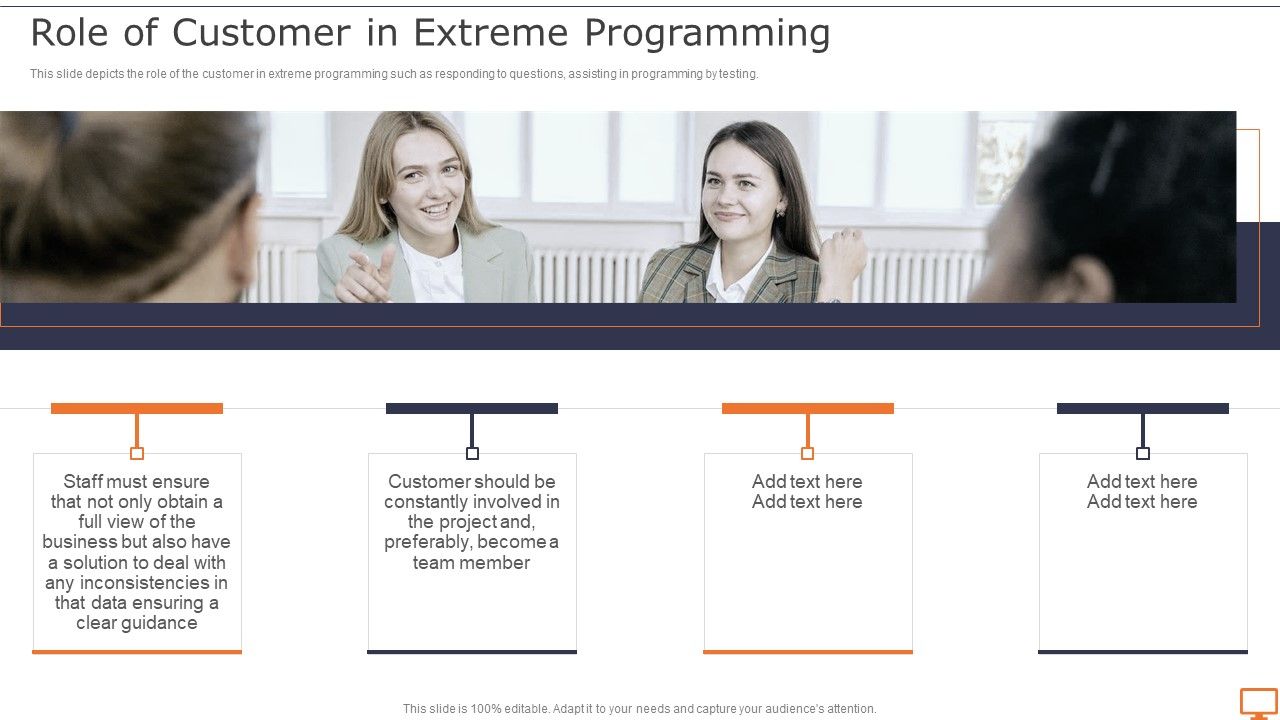 Role of Customer in Extreme Programming

This slide depicts the role of the customer in extreme programming such as responding to questions, assisting in programming by testing.

Staff must ensure that not only obtain a full view of the business but also have a solution to deal with any inconsistencies in that data ensuring a clear guidance

Customer should be constantly involved in the project and, preferably, become a team member

Add text here Add text here

Add text here Add text here

This slide is 100% editable. Adapt it to your needs and capture your audience's attention.